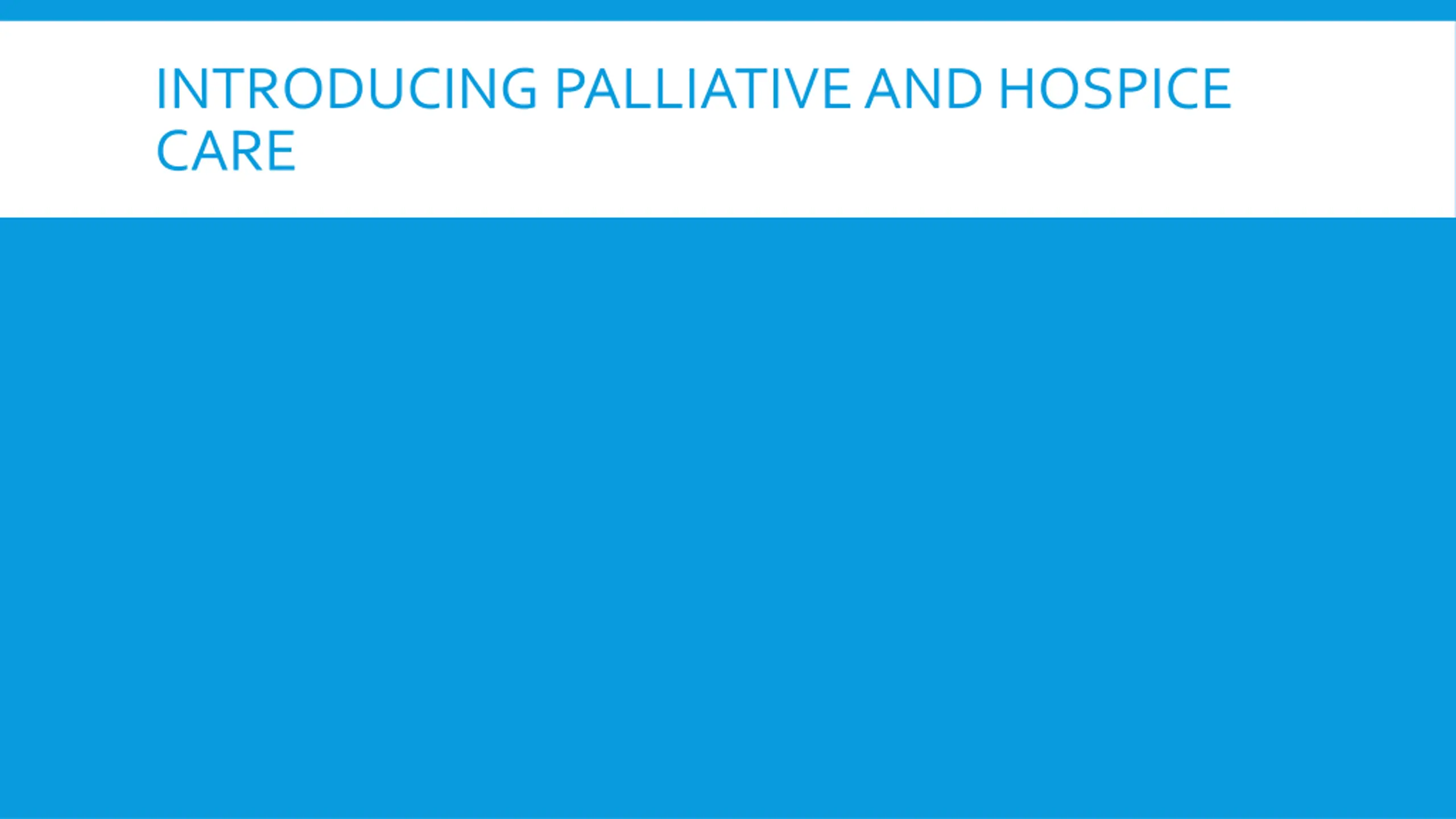 INTRODUCING PALLIATIVE AND HOSPICE CARE